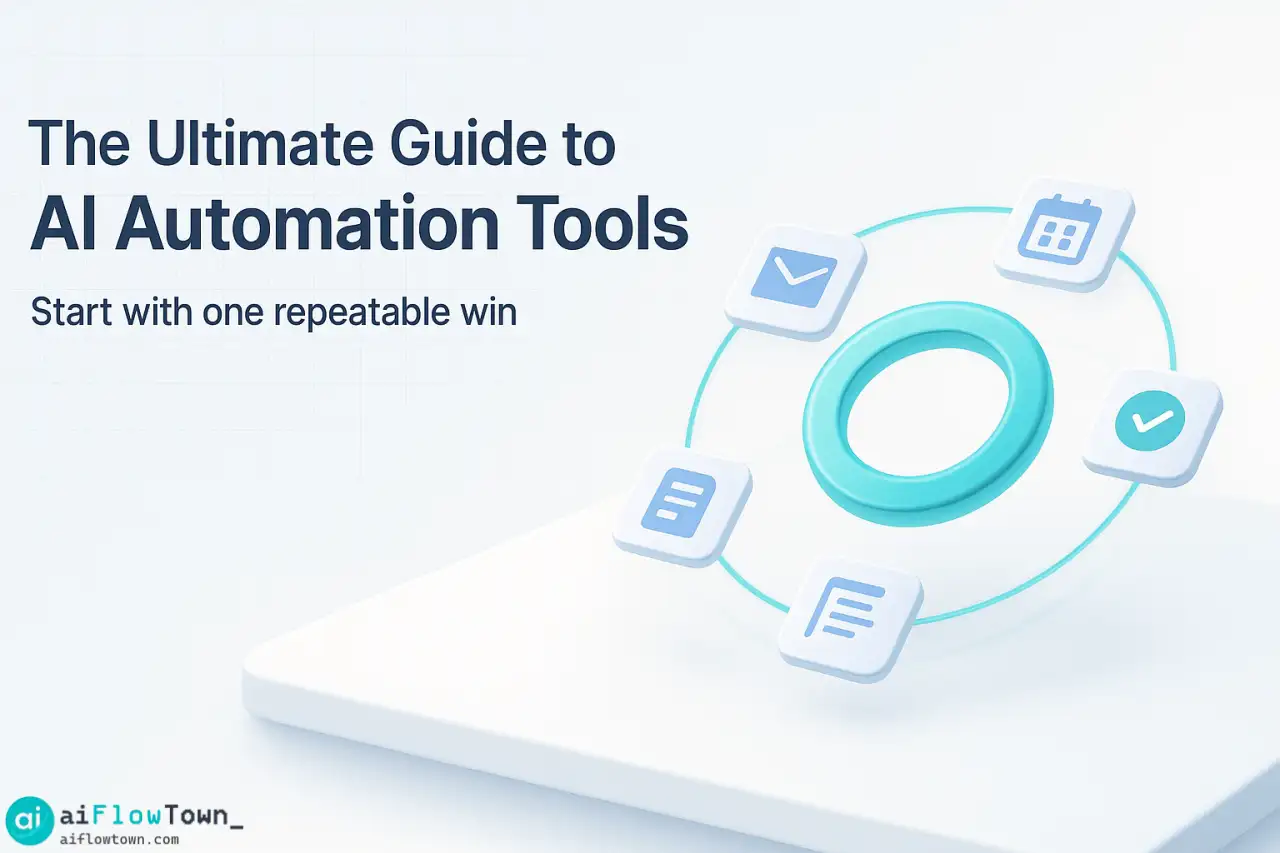 The Ultimate Guide to
AI Automation Tools

Start with one repeatable win

ai aiFlowTown_
aiflowtown.com